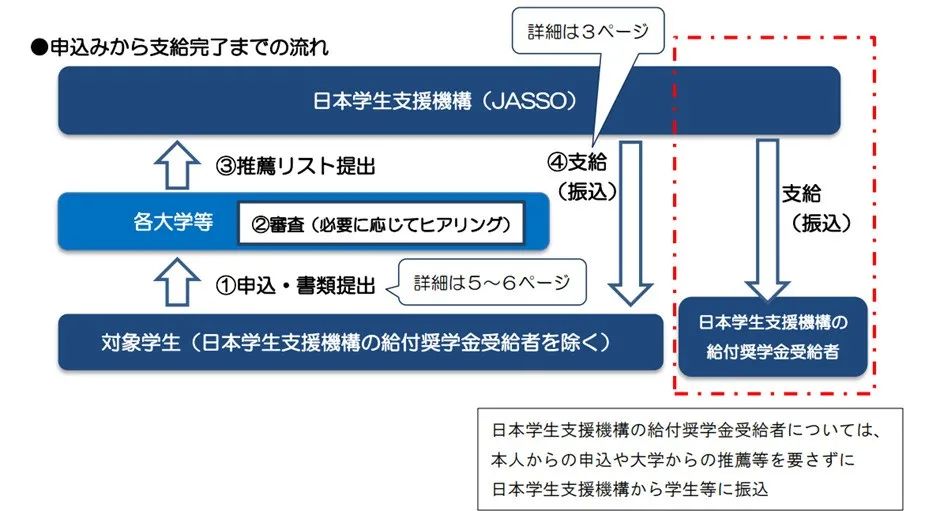 ●申込みから支給完了までの流れ

詳細は３ページ

日本学生支援機構（JASSO）

③推薦リスト提出

④支給（振込）

支給（振込）

各大学等

②審査（必要に応じてヒアリング）

①申込・書類提出

詳細は５～６ページ

対象学生（日本学生支援機構の給付奨学金受給者を除く）

日本学生支援機構の給付奨学金受給者

日本学生支援機構の給付奨学金受給者については、本人からの申込や大学からの推薦等を要さずに日本学生支援機構から学生等に振込